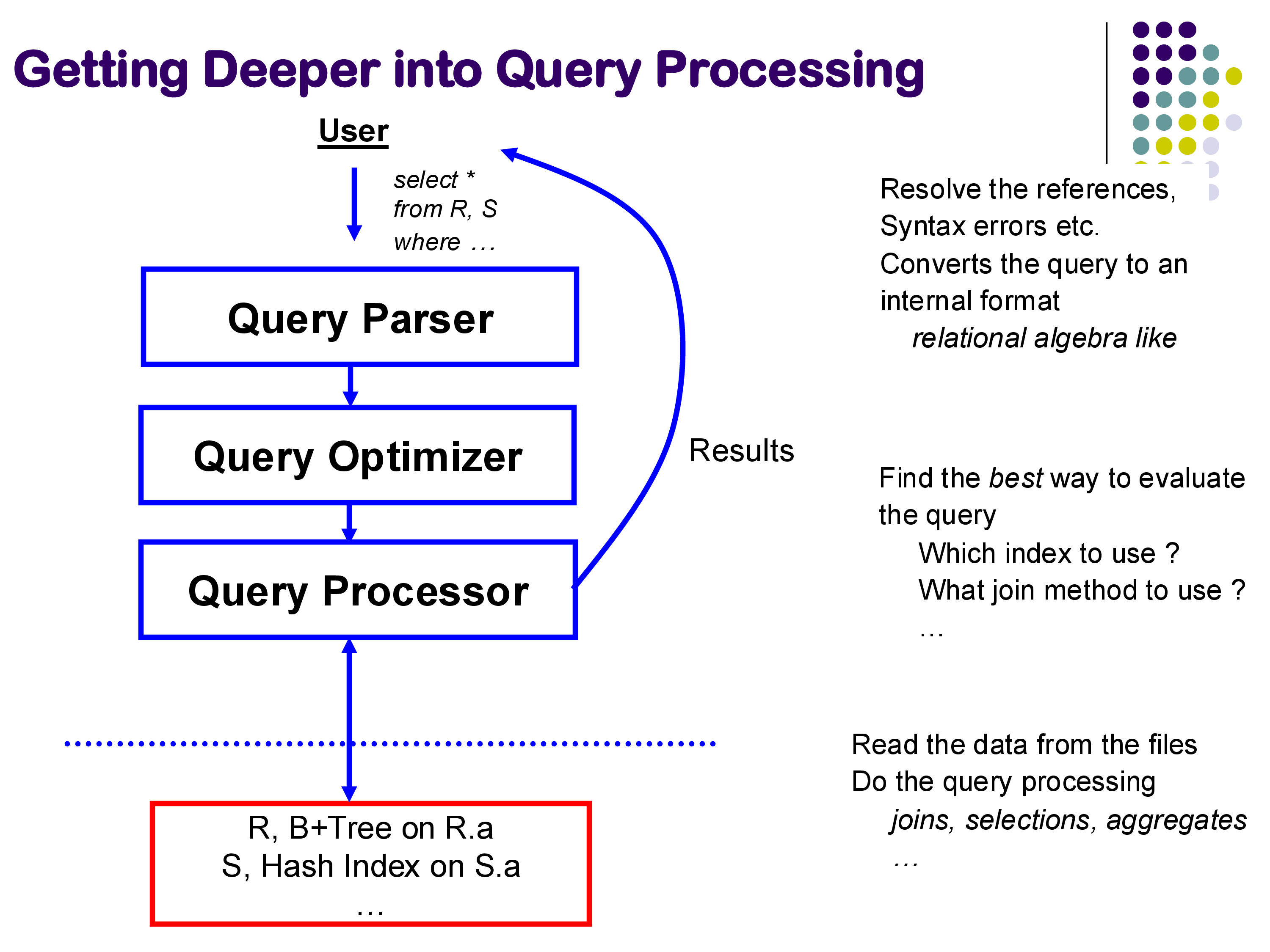 Getting Deeper into Query Processing

User

select *
from R, S
where …

Query Parser

Query Optimizer

Query Processor

Results

R, B+Tree on R.a
S, Hash Index on S.a
…

Resolve the references,
Syntax errors etc.
Converts the query to an internal format
relational algebra like

Find the best way to evaluate the query
Which index to use ?
What join method to use ?
…

Read the data from the files
Do the query processing
joins, selections, aggregates
…